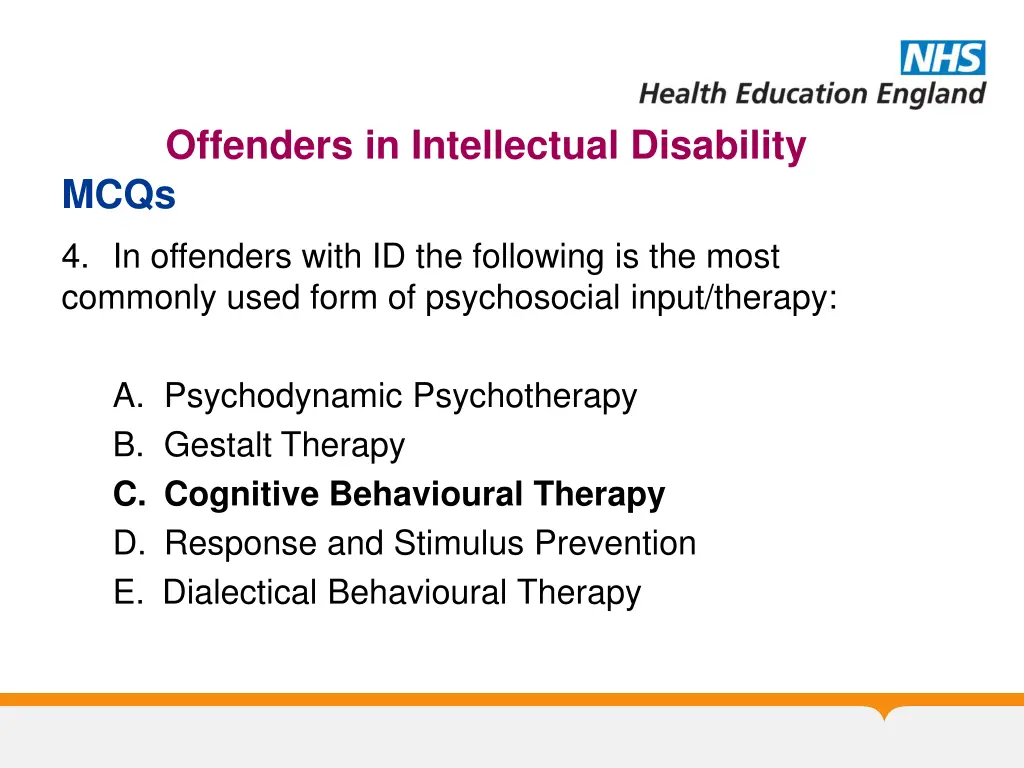 NHS
Health Education England

Offenders in Intellectual Disability

MCQs

4. In offenders with ID the following is the most commonly used form of psychosocial input/therapy:

A. Psychodynamic Psychotherapy
B. Gestalt Therapy
C. Cognitive Behavioural Therapy
D. Response and Stimulus Prevention
E. Dialectical Behavioural Therapy